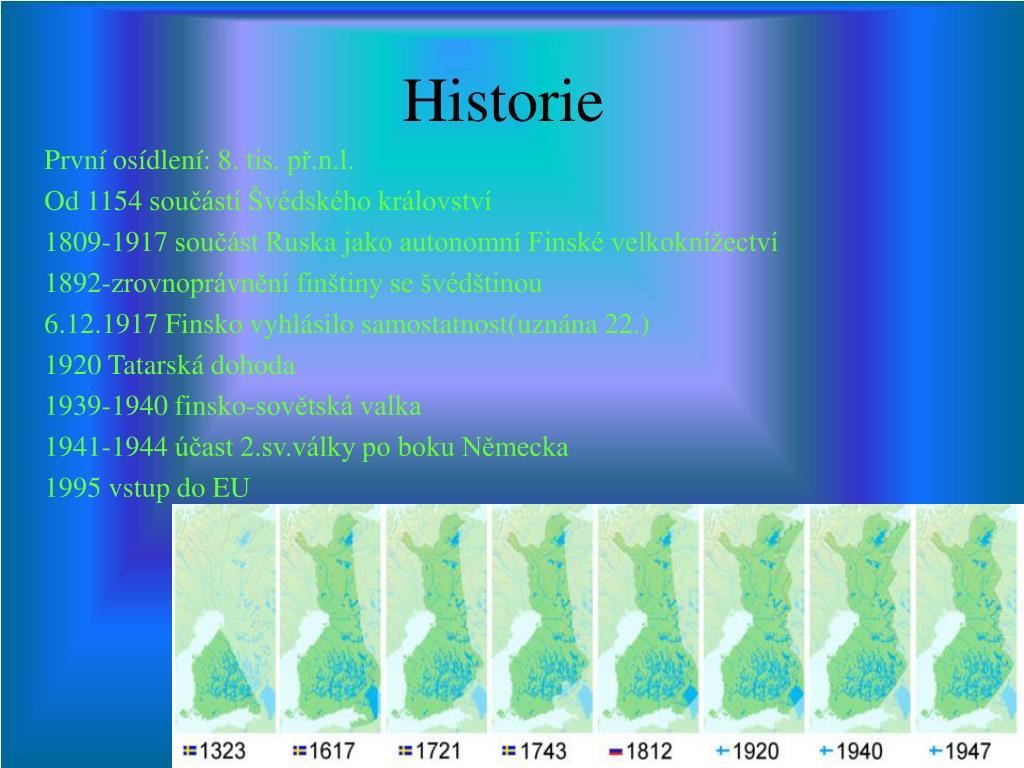 Historie

První osídlení: 8. tis. př.n.l.
Od 1154 součástí Švédského království
1809-1917 součást Ruska jako autonomní Finské velkoknížectví
1892-zrovnoprávnění finštiny se švédštinou
6.12.1917 Finsko vyhlásilo samostatnost(uznána 22.)
1920 Tatarská dohoda
1939-1940 finsko-sovětská valka
1941-1944 účast 2.sv.války po boku Německa
1995 vstup do EU

1323 1617 1721 1743 1812 1920 1940 1947